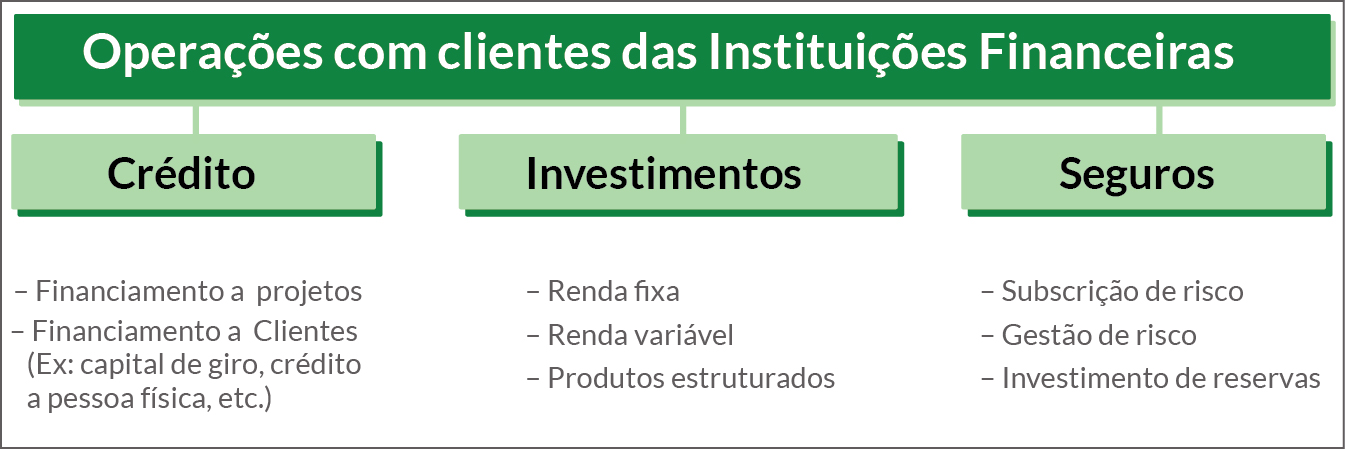 Operações com clientes das Instituições Financeiras

Crédito

– Financiamento a projetos
– Financiamento a Clientes (Ex: capital de giro, crédito a pessoa física, etc.)

Investimentos

– Renda fixa
– Renda variável
– Produtos estruturados

Seguros

– Subscrição de risco
– Gestão de risco
– Investimento de reservas